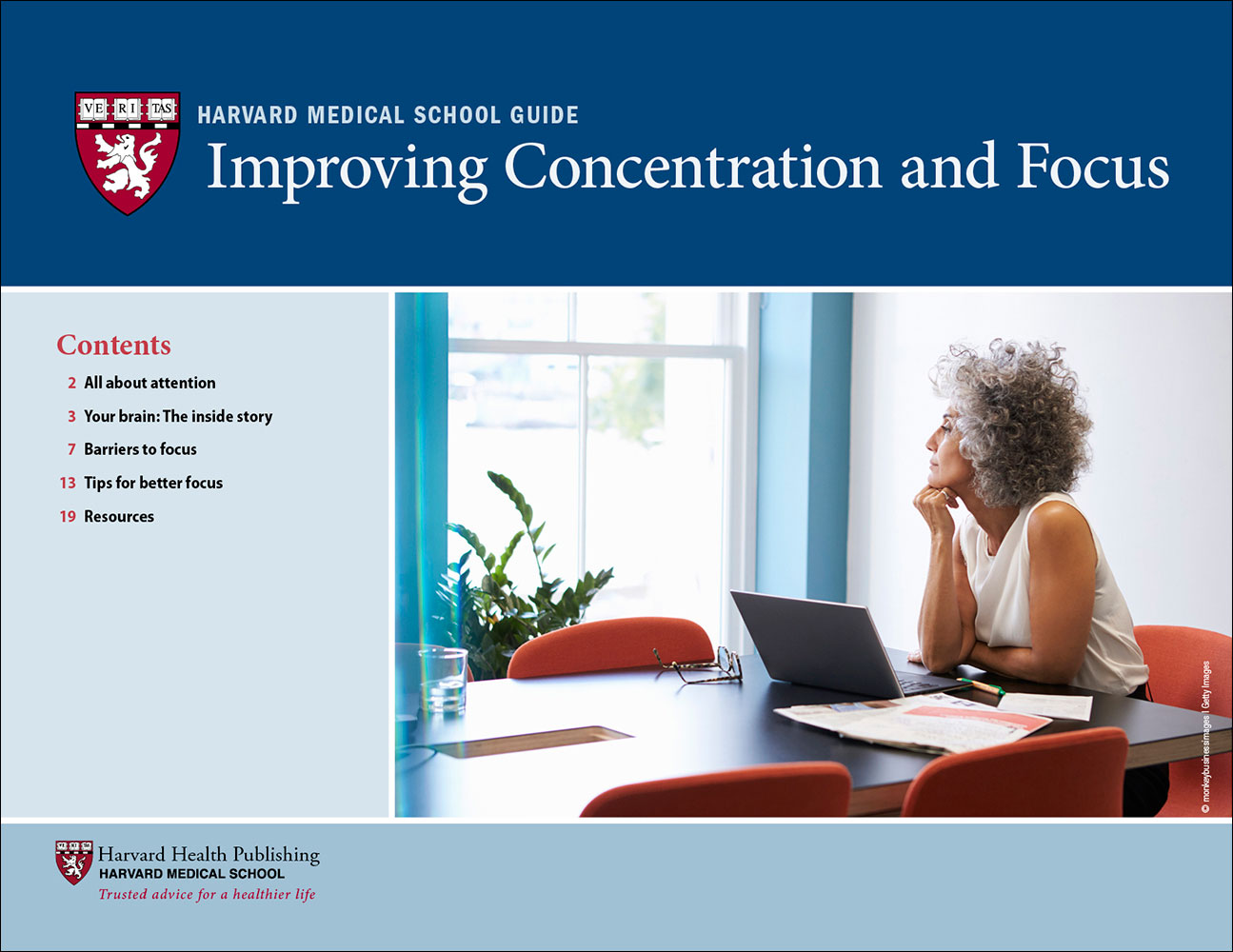 VE RI TAS

HARVARD MEDICAL SCHOOL GUIDE

Improving Concentration and Focus

Contents

2 All about attention

3 Your brain: The inside story

7 Barriers to focus

13 Tips for better focus

19 Resources

© monkeybusinessimages | Getty Images

VE RI TAS

Harvard Health Publishing

HARVARD MEDICAL SCHOOL

Trusted advice for a healthier life